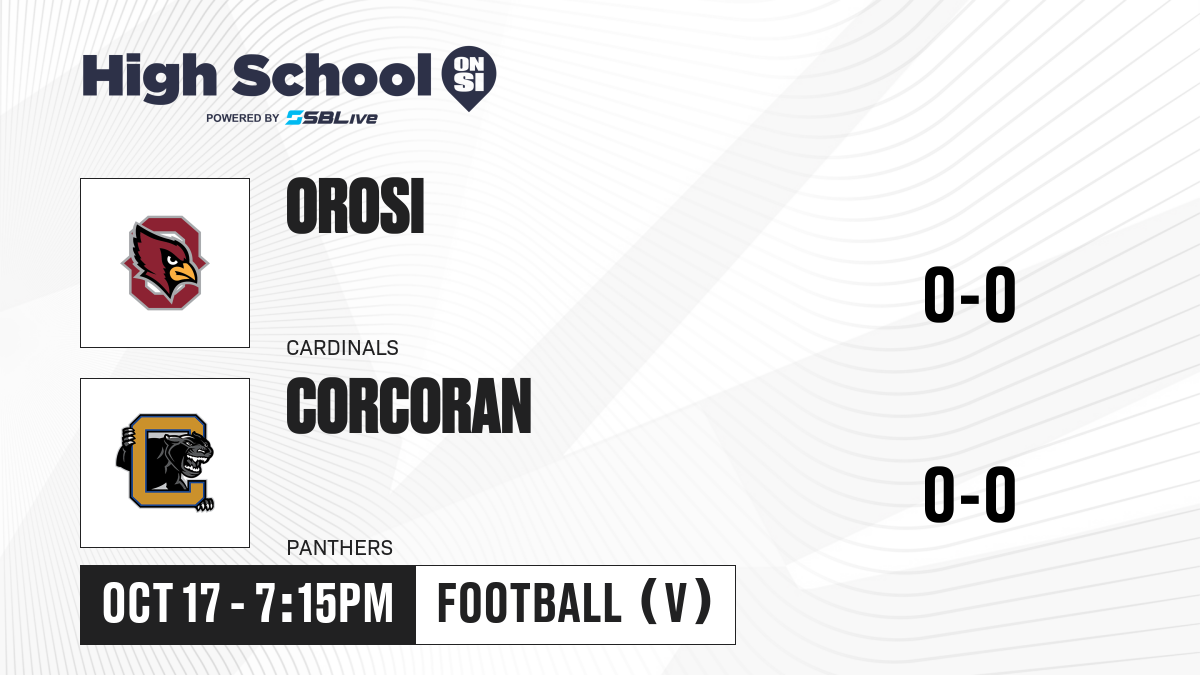 High School ON SI
POWERED BY SBLive

OROSI
CARDINALS
0-0

CORCORAN
PANTHERS
0-0

OCT 17 - 7:15PM
FOOTBALL (V)